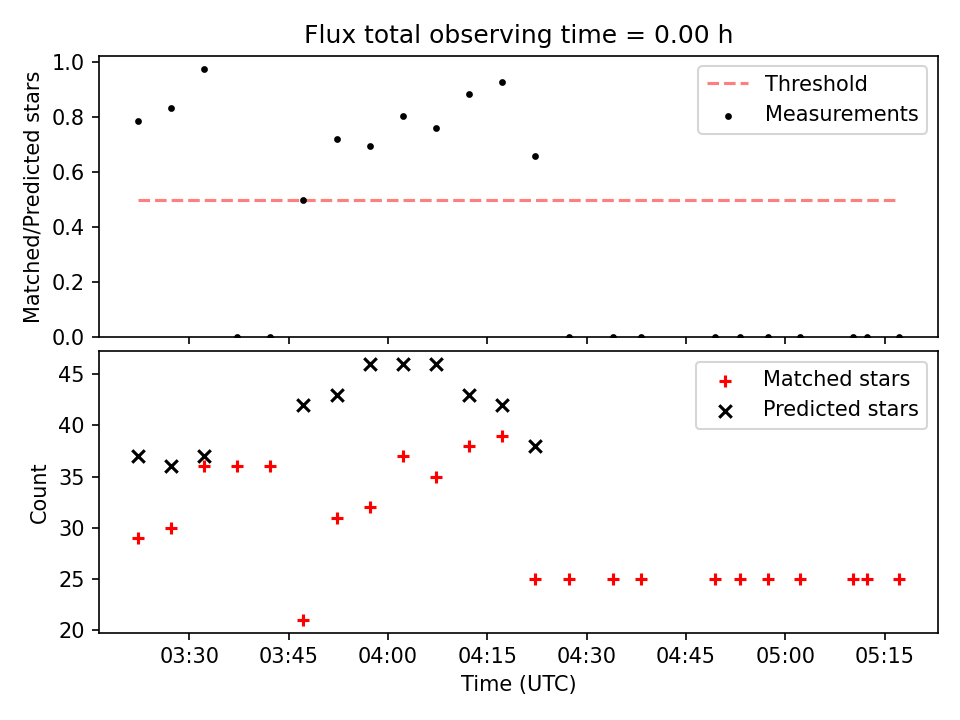 Flux total observing time = 0.00 h

Matched/Predicted stars

1.0
0.8
0.6
0.4
0.2
0.0

Threshold
Measurements

Count

45
40
35
30
25
20

Matched stars
Predicted stars

03:30
03:45
04:00
04:15
04:30
04:45
05:00
05:15

Time (UTC)